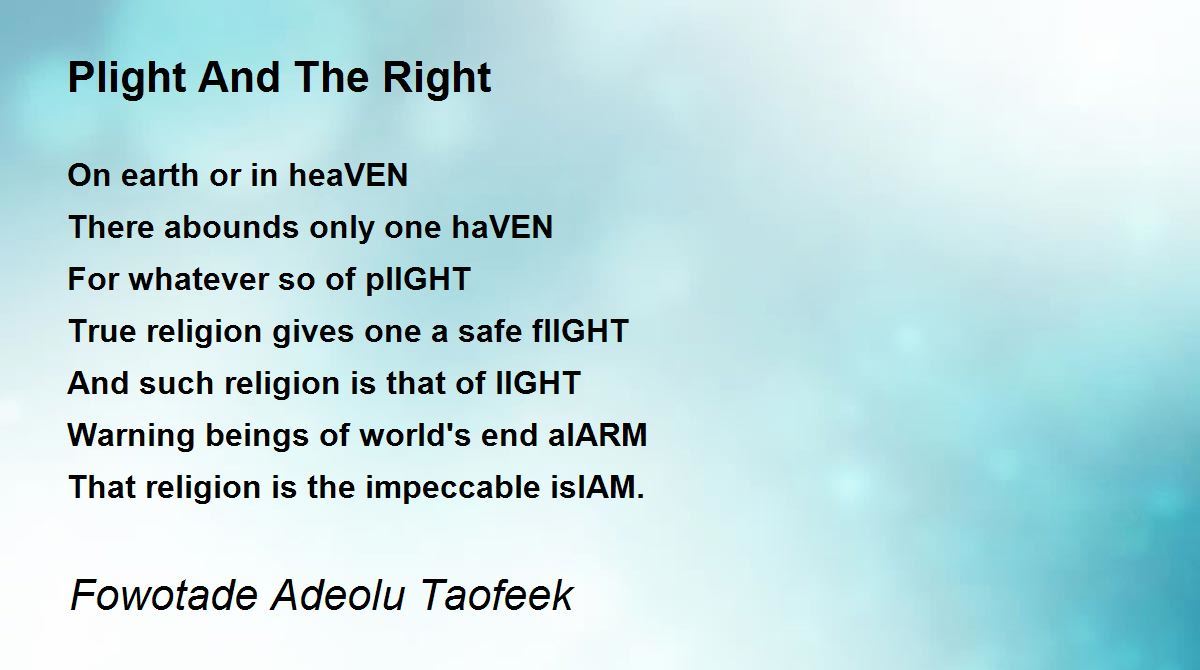 Plight And The Right

On earth or in heaVEN
There abounds only one haVEN
For whatever so of plIGHT
True religion gives one a safe flIGHT
And such religion is that of lIGHT
Warning beings of world's end alARM
That religion is the impeccable islAM.

Fowotade Adeolu Taofeek